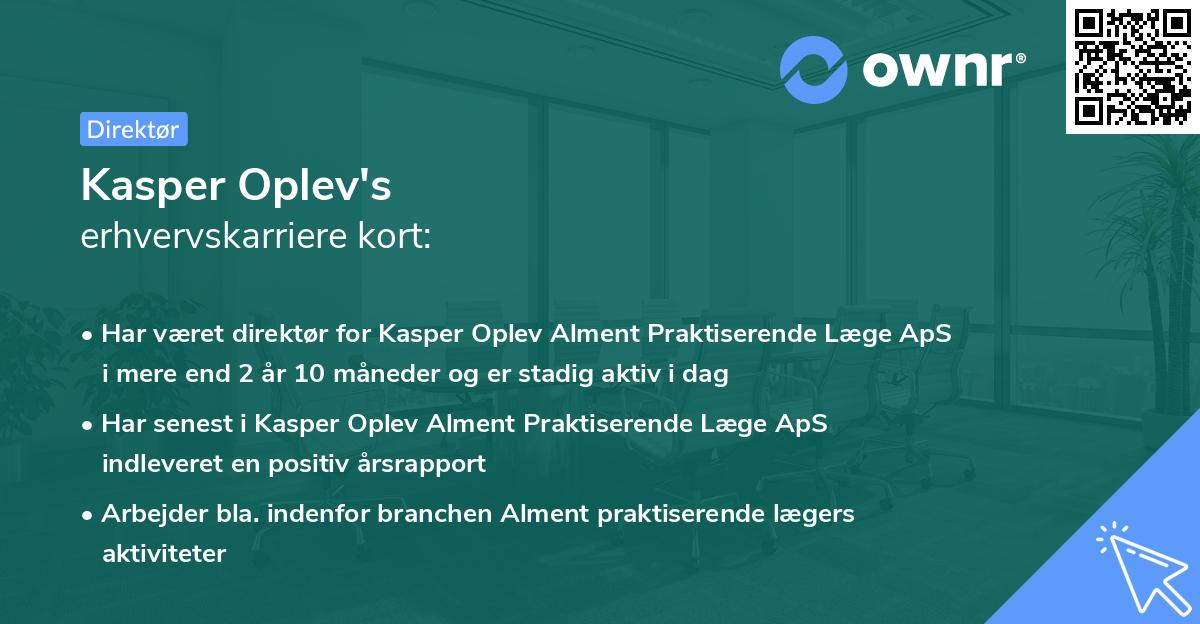 ownr®

Direktør

Kasper Oplev's
erhvervskarriere kort:

• Har været direktør for Kasper Oplev Alment Praktiserende Læge ApS i mere end 2 år 10 måneder og er stadig aktiv i dag

• Har senest i Kasper Oplev Alment Praktiserende Læge ApS indleveret en positiv årsrapport

• Arbejder bla. indenfor branchen Alment praktiserende lægers aktiviteter